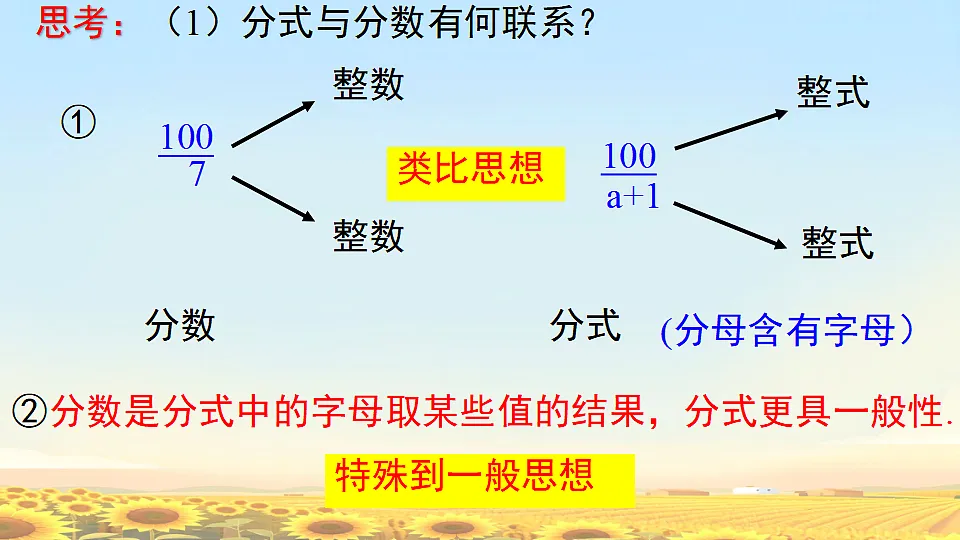 思考：（1）分式与分数有何联系？

① $\frac{100}{7}$ 整数 整数

类比思想

$\frac{100}{a+1}$ 整式 整式

分数

分式 （分母含有字母）

②分数是分式中的字母取某些值的结果，分式更具一般性.

特殊到一般思想